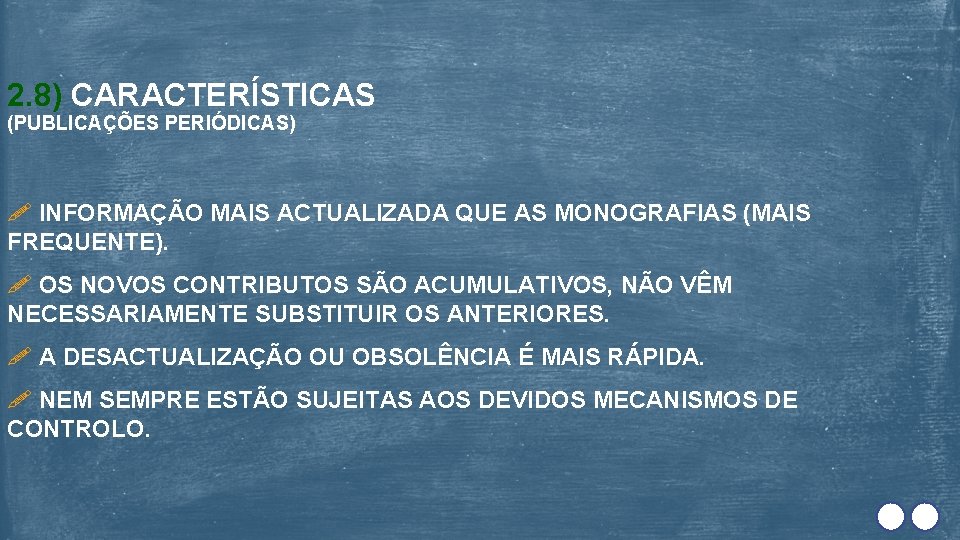 2.8) CARACTERÍSTICAS
(PUBLICAÇÕES PERIÓDICAS)

INFORMAÇÃO MAIS ACTUALIZADA QUE AS MONOGRAFIAS (MAIS FREQUENTE).

OS NOVOS CONTRIBUTOS SÃO ACUMULATIVOS, NÃO VÊM NECESSARIAMENTE SUBSTITUIR OS ANTERIORES.

A DESACTUALIZAÇÃO OU OBSOLÊNCIA É MAIS RÁPIDA.

NEM SEMPRE ESTÃO SUJEITAS AOS DEVIDOS MECANISMOS DE CONTROLO.